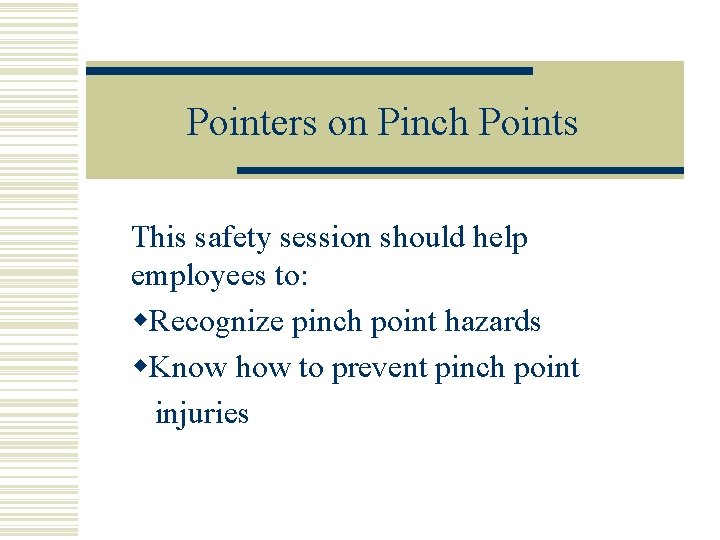 Pointers on Pinch Points

This safety session should help employees to:

◆Recognize pinch point hazards

◆Know how to prevent pinch point injuries